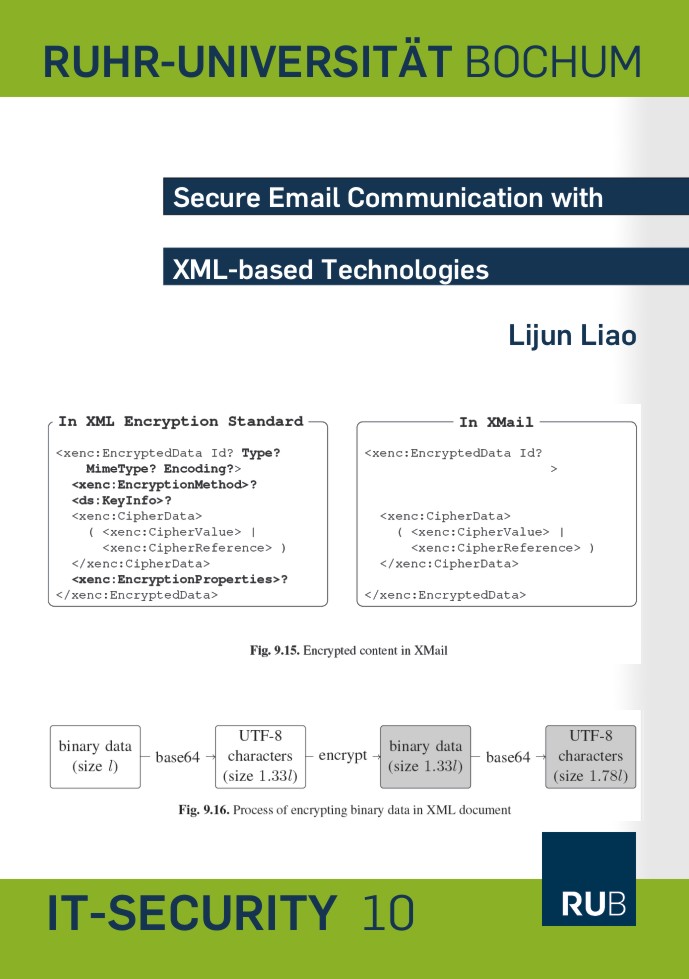 RUHR-UNIVERSITÄT BOCHUM

Secure Email Communication with

XML-based Technologies

Lijun Liao

In XML Encryption Standard

<xenc:EncryptedData Id? Type?
MimeType? Encoding?>
<xenc:EncryptionMethod>?
<ds:KeyInfo>?
<xenc:CipherData>
( <xenc:CipherValue> |
<xenc:CipherReference> )
</xenc:CipherData>
<xenc:EncryptionProperties>?
</xenc:EncryptedData>

In XMail

<xenc:EncryptedData Id?
>
<xenc:CipherData>
( <xenc:CipherValue> |
<xenc:CipherReference> )
</xenc:CipherData>
</xenc:EncryptedData>

Fig. 9.15. Encrypted content in XMail

binary data (size $l$) – base64 → UTF-8 characters (size $1.33l$) – encrypt → binary data (size $1.33l$) – base64 → UTF-8 characters (size $1.78l$)

Fig. 9.16. Process of encrypting binary data in XML document

IT-SECURITY 10

RUB